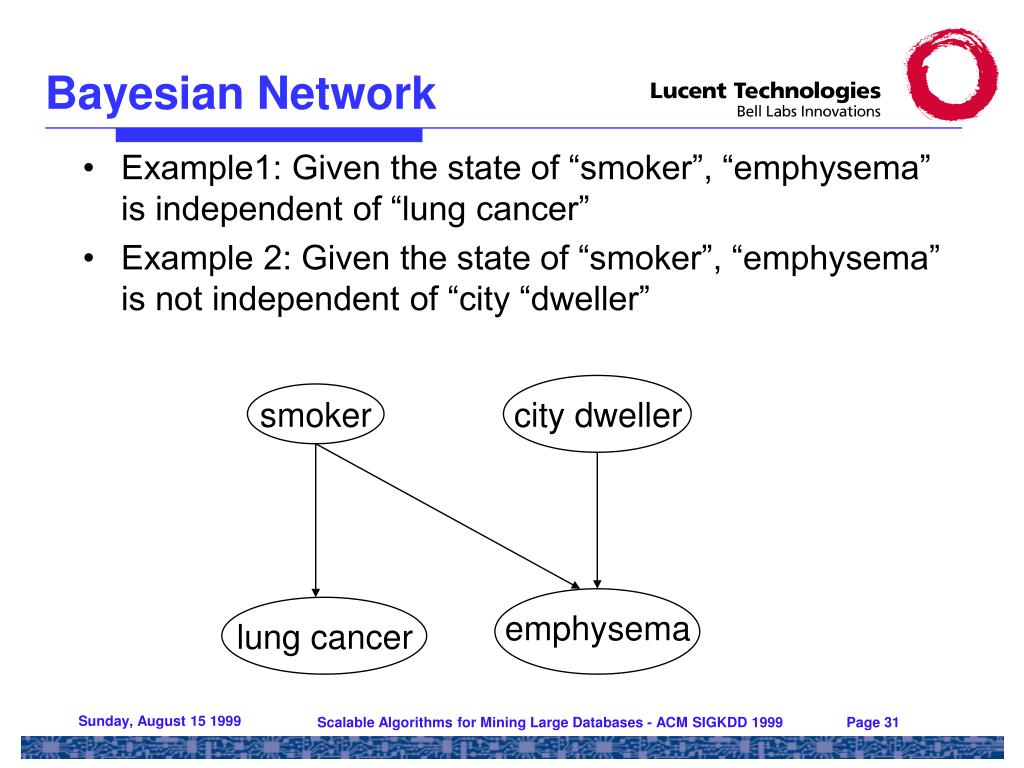 Bayesian Network

Lucent Technologies
Bell Labs Innovations

• Example1: Given the state of “smoker”, “emphysema” is independent of “lung cancer”
• Example 2: Given the state of “smoker”, “emphysema” is not independent of “city “dweller”

smoker
city dweller
lung cancer
emphysema

Sunday, August 15 1999
Scalable Algorithms for Mining Large Databases - ACM SIGKDD 1999
Page 31